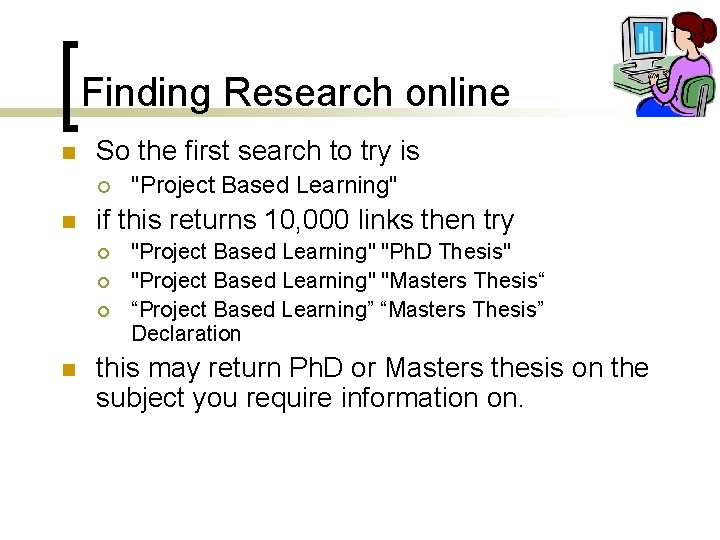 Finding Research online

So the first search to try is
"Project Based Learning"

if this returns 10,000 links then try
"Project Based Learning" "PhD Thesis"
"Project Based Learning" "Masters Thesis“
“Project Based Learning” “Masters Thesis” Declaration

this may return PhD or Masters thesis on the subject you require information on.